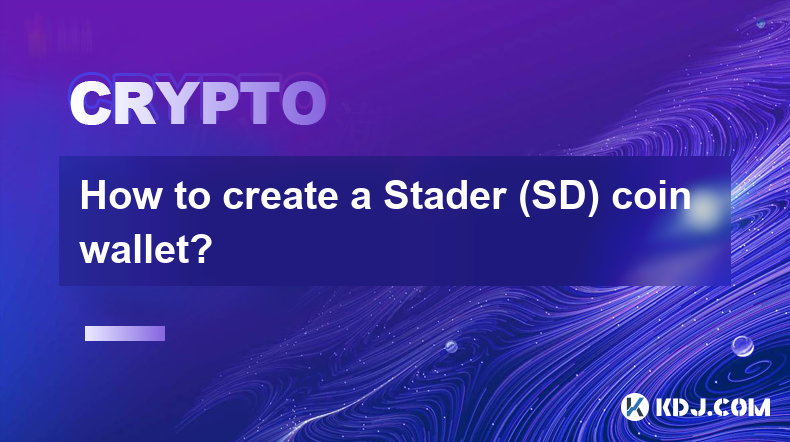 CRYPTO

How to create a Stader (SD) coin wallet?

KDJ.COM